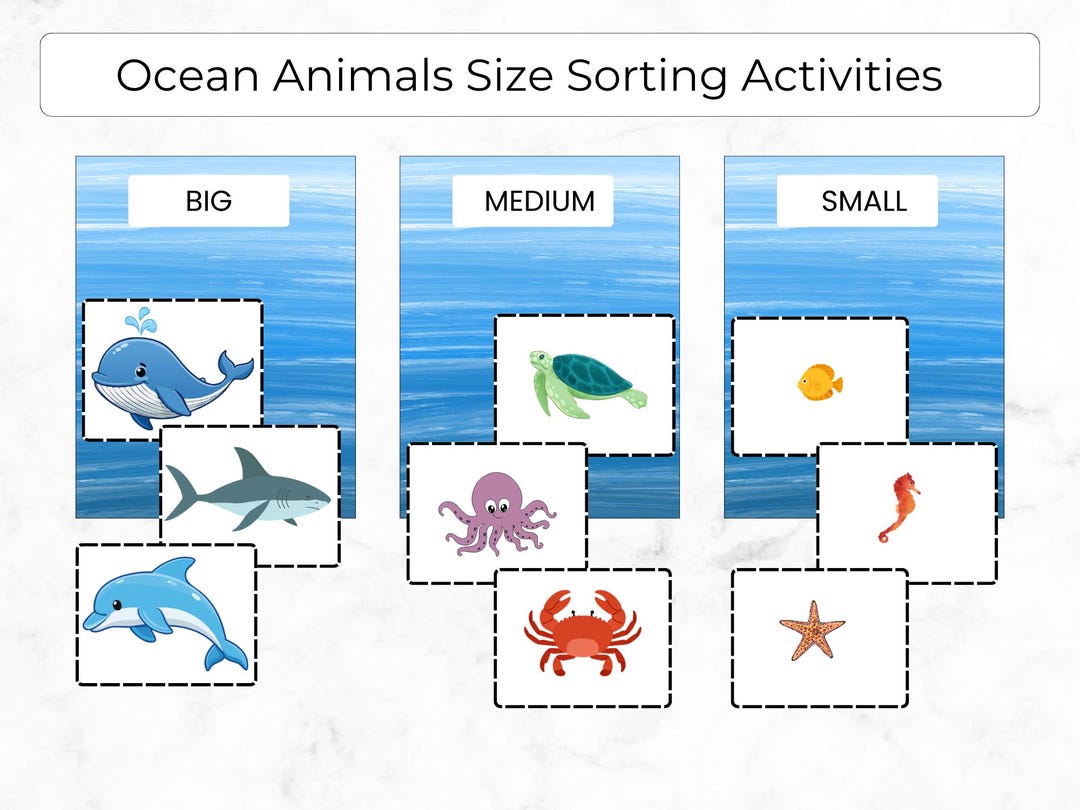 Ocean Animals Size Sorting Activities

BIG

MEDIUM

SMALL